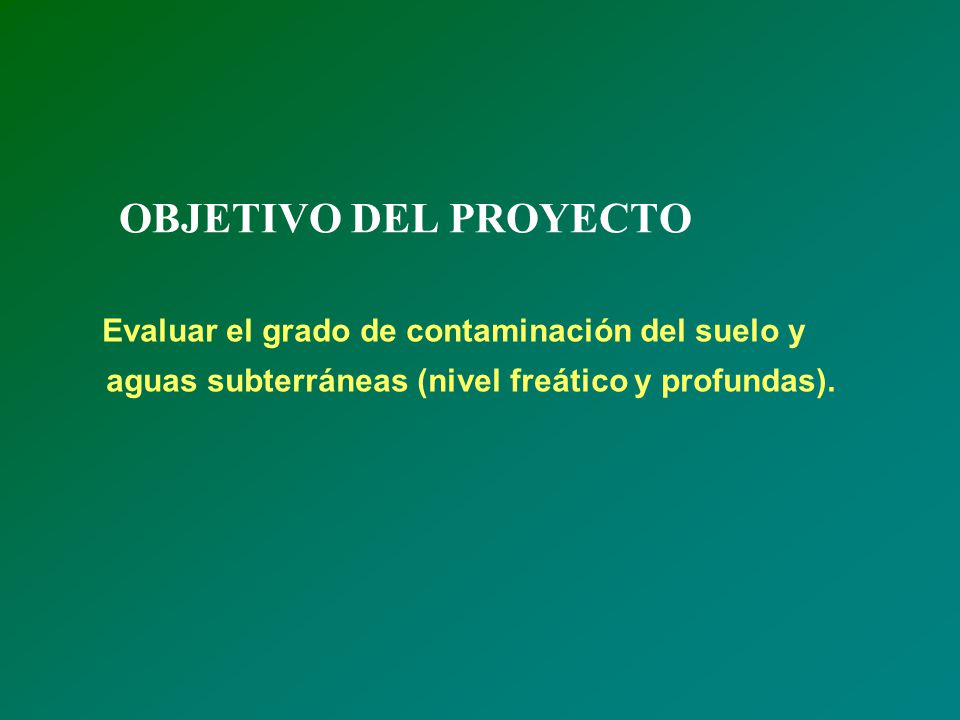 OBJETIVO DEL PROYECTO

Evaluar el grado de contaminación del suelo y aguas subterráneas (nivel freático y profundas).